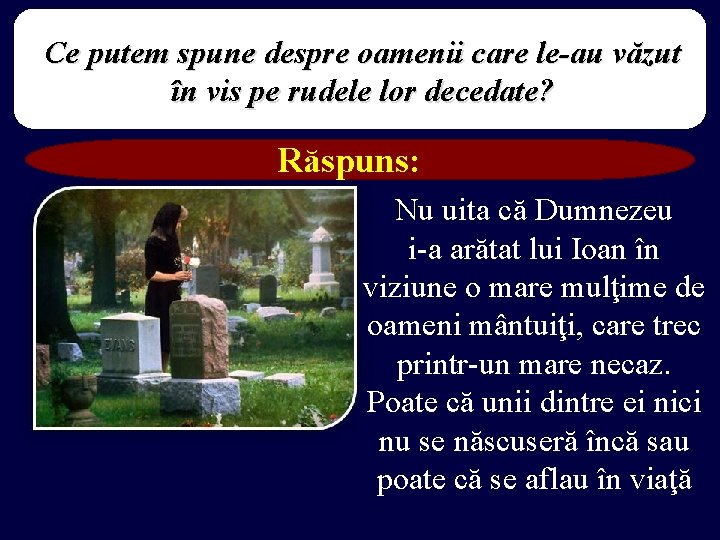 Ce putem spune despre oamenii care le-au văzut în vis pe rudele lor decedate?

Răspuns:

EVANS

Nu uita că Dumnezeu i-a arătat lui Ioan în viziune o mare mulţime de oameni mântuiţi, care trec printr-un mare necaz. Poate că unii dintre ei nici nu se născuseră încă sau poate că se aflau în viaţă